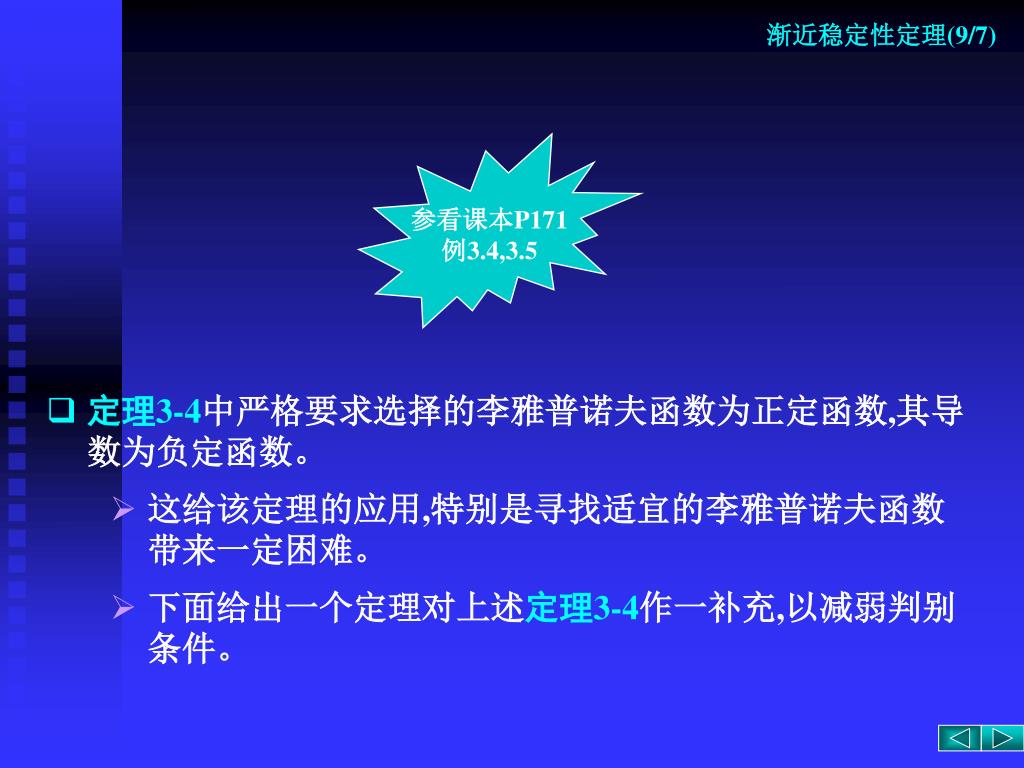 渐近稳定性定理(9/7)

参看课本P171
例3.4,3.5

❑ 定理3-4中严格要求选择的李雅普诺夫函数为正定函数,其导数为负定函数。

➢ 这给该定理的应用,特别是寻找适宜的李雅普诺夫函数带来一定困难。

➢ 下面给出一个定理对上述定理3-4作一补充,以减弱判别条件。